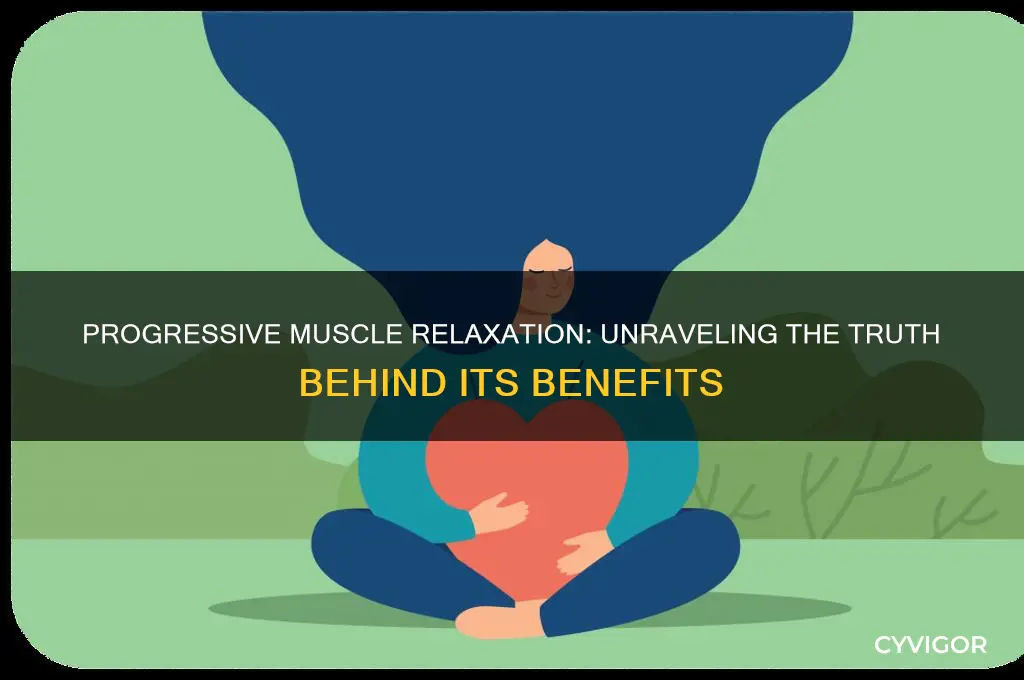 PROGRESSIVE MUSCLE RELAXATION: UNRAVELING THE TRUTH BEHIND ITS BENEFITS

CYVIGOR